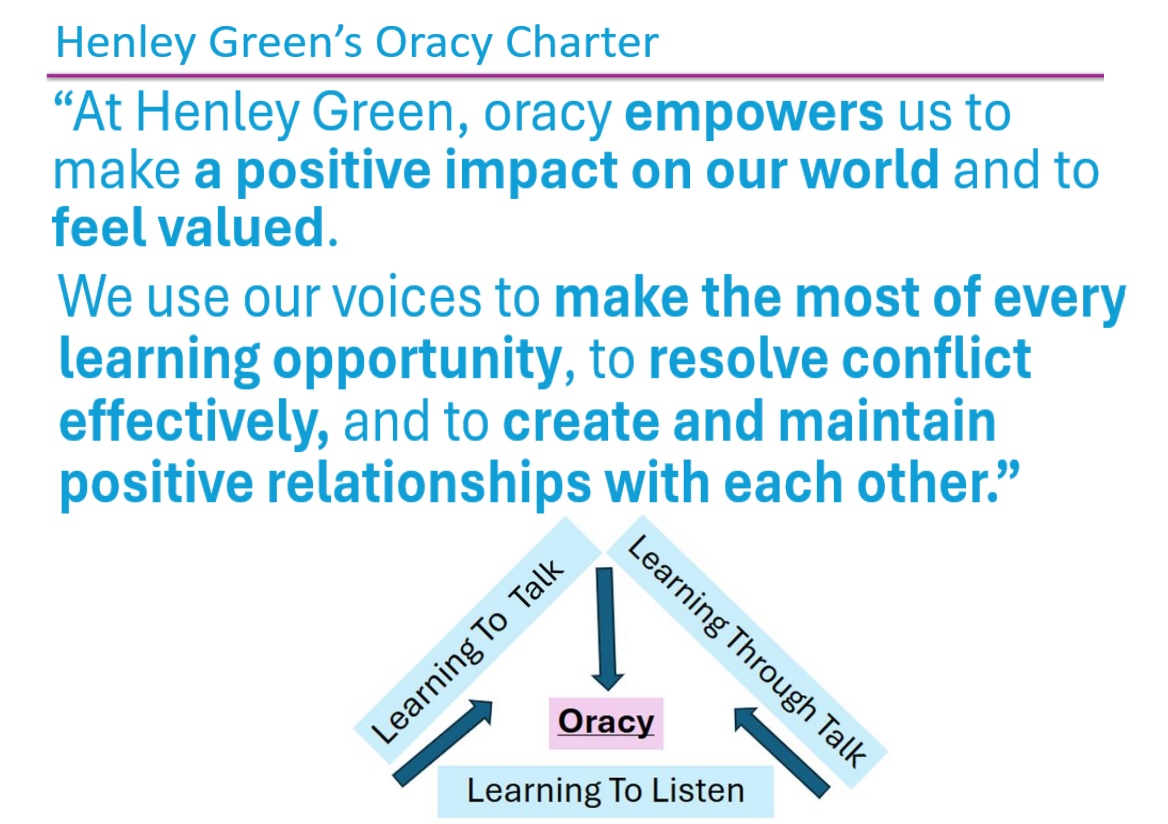 Henley Green's Oracy Charter

"At Henley Green, oracy empowers us to make a positive impact on our world and to feel valued.

We use our voices to make the most of every learning opportunity, to resolve conflict effectively, and to create and maintain positive relationships with each other."

Learning To Talk

Learning Through Talk

Oracy

Learning To Listen